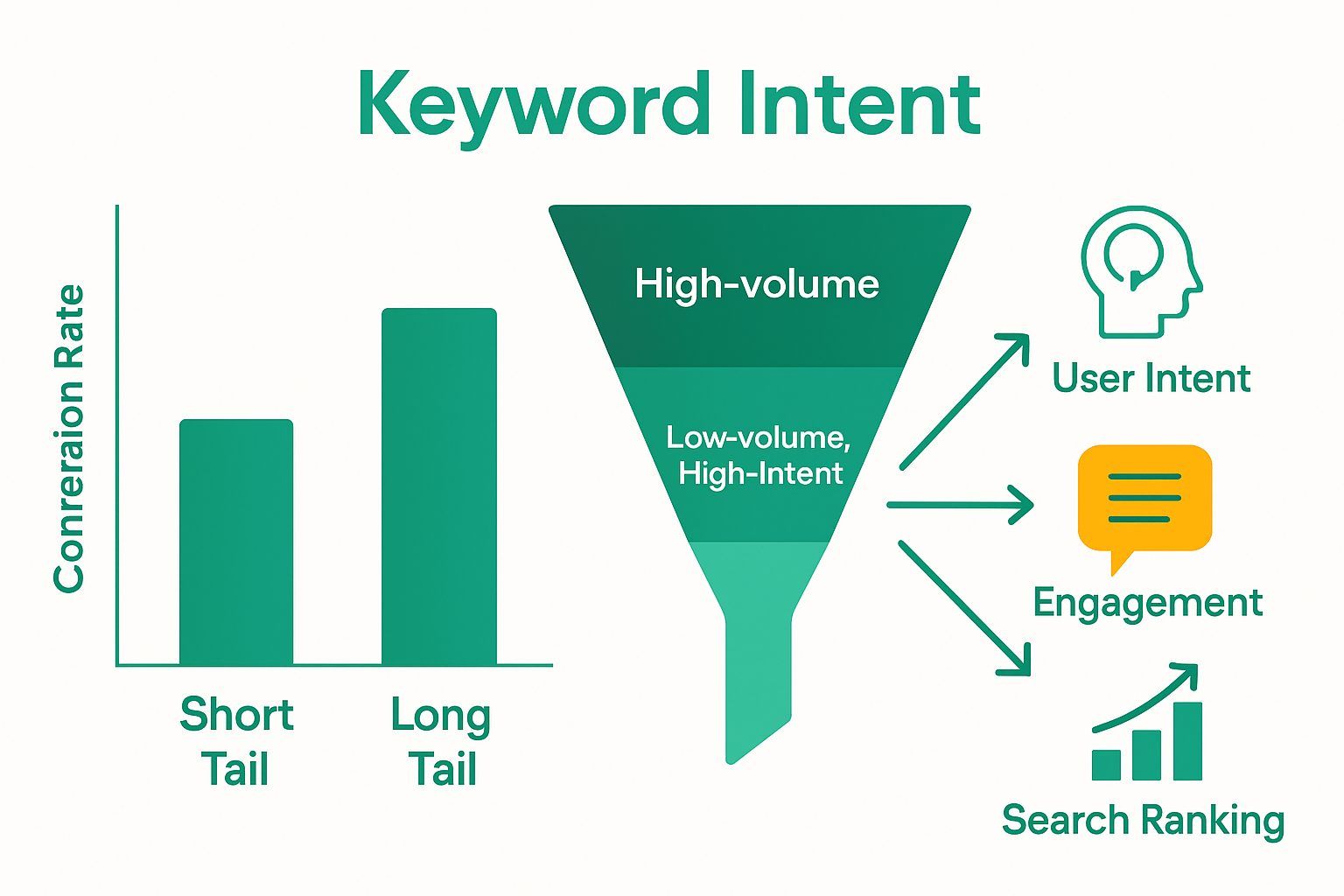 Keyword Intent

Conreraion Rate

Short Tail

Long Tail

High-volume

Low-volume, High-Intent

User Intent

Engagement

Search Ranking